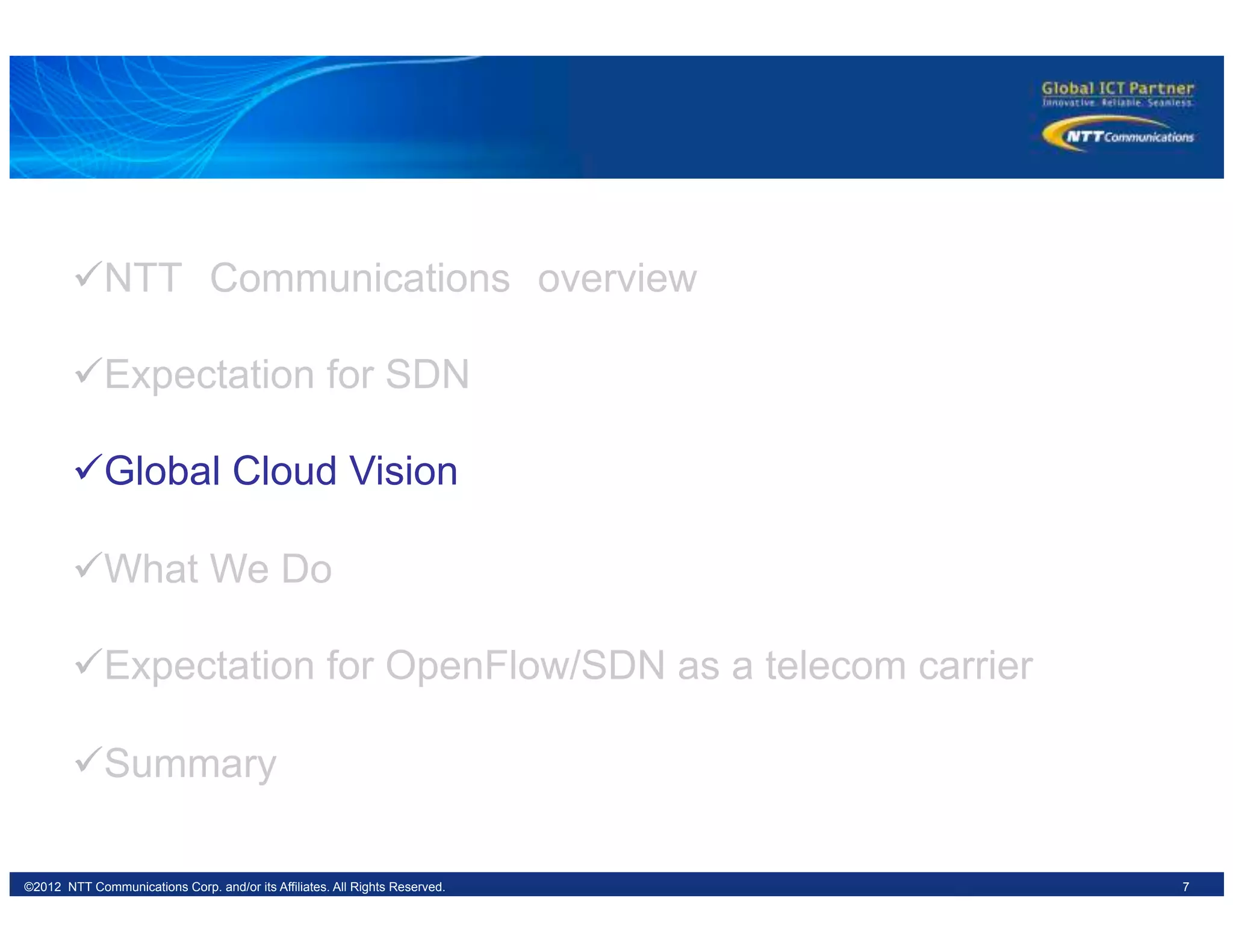 Global ICT Partner
Innovative. Reliable. Seamless.

NTT Communications

✓NTT Communications overview

✓Expectation for SDN

✓Global Cloud Vision

✓What We Do

✓Expectation for OpenFlow/SDN as a telecom carrier

✓Summary

©2012 NTT Communications Corp. and/or its Affiliates. All Rights Reserved. 7